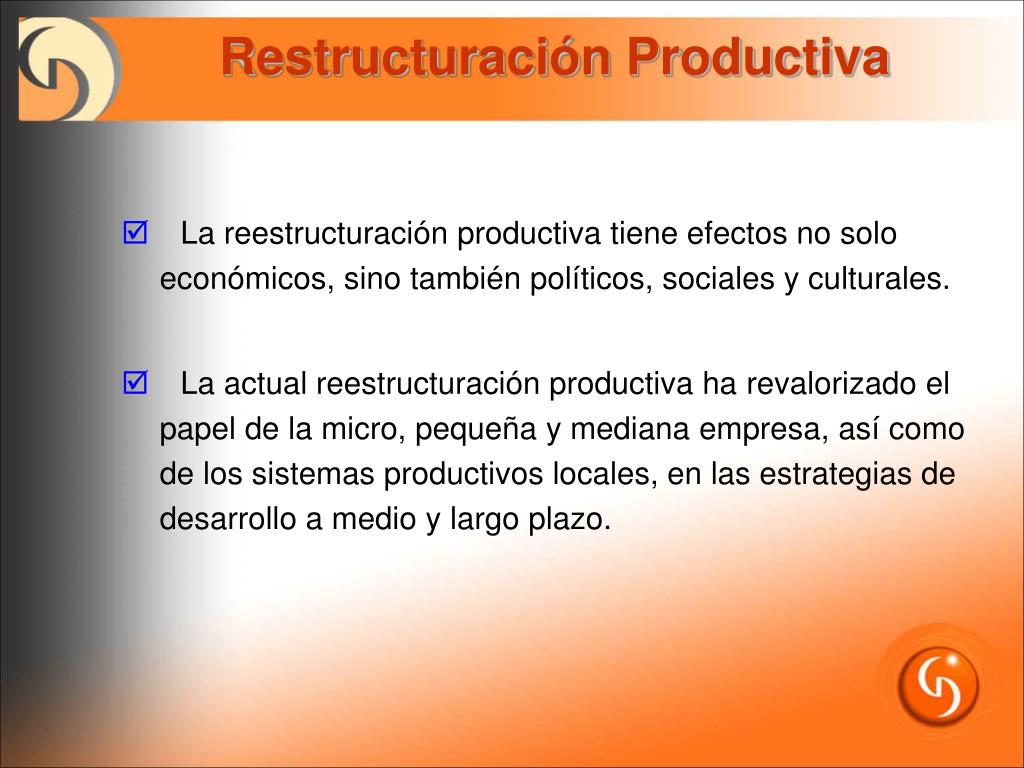 Restructuración Productiva

☑ La reestructuración productiva tiene efectos no solo económicos, sino también políticos, sociales y culturales.

☑ La actual reestructuración productiva ha revalorizado el papel de la micro, pequeña y mediana empresa, así como de los sistemas productivos locales, en las estrategias de desarrollo a medio y largo plazo.